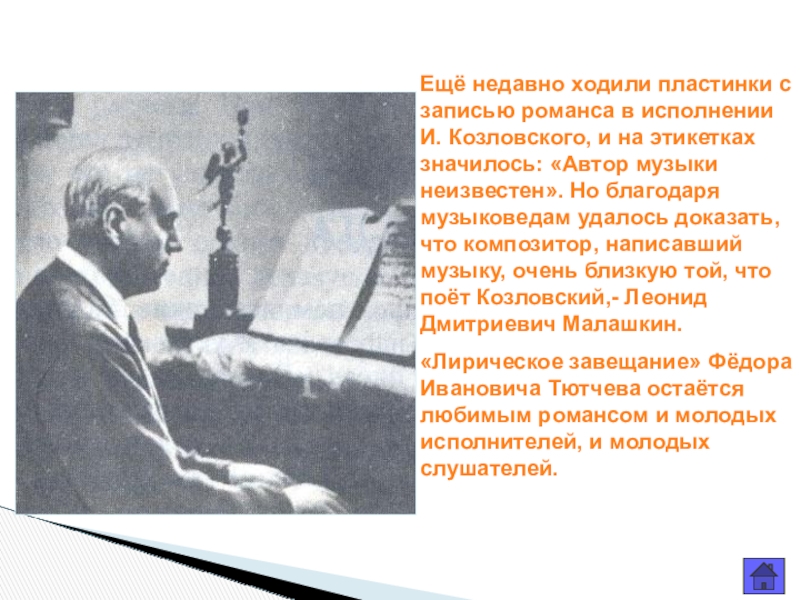 Ещё недавно ходили пластинки с записью романса в исполнении И. Козловского, и на этикетках значилось: «Автор музыки неизвестен». Но благодаря музыковедам удалось доказать, что композитор, написавший музыку, очень близкую той, что поёт Козловский,- Леонид Дмитриевич Малашкин.

«Лирическое завещание» Фёдора Ивановича Тютчева остаётся любимым романсом и молодых исполнителей, и молодых слушателей.